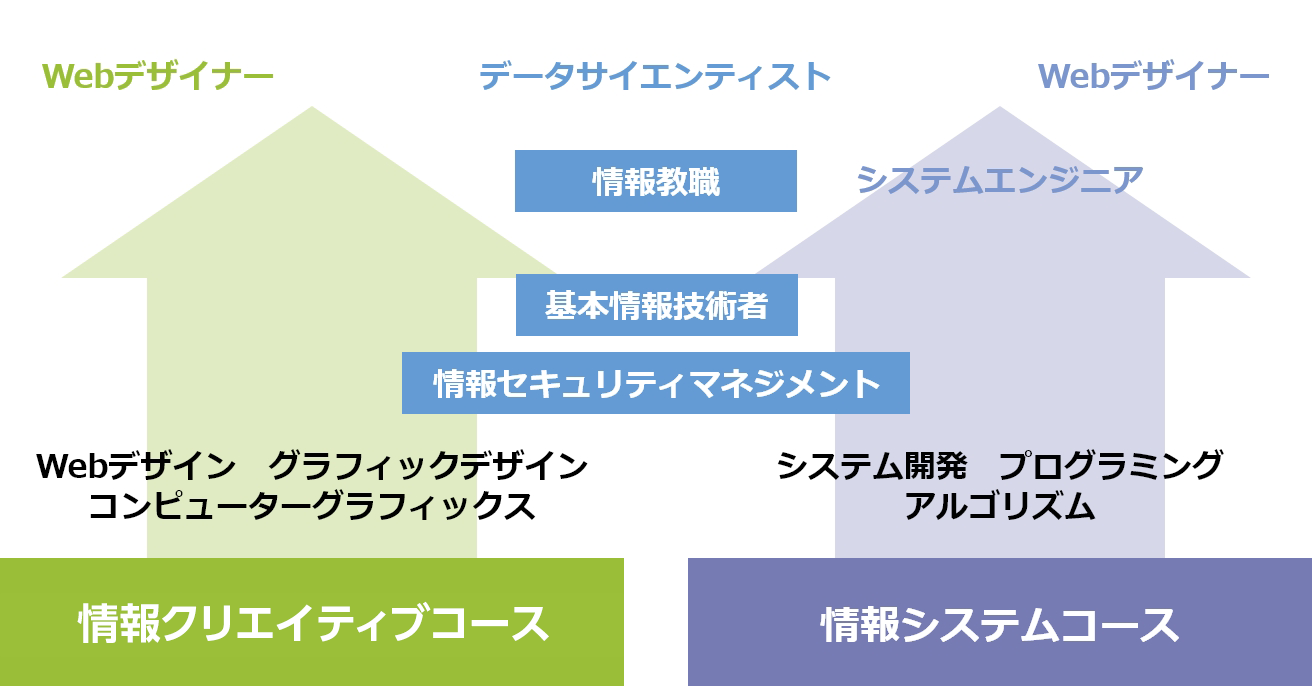 Webデザイナー　データサイエンティスト　Webデザイナー

情報教職

システムエンジニア

基本情報技術者

情報セキュリティマネジメント

Webデザイン　グラフィックデザイン
コンピューターグラフィックス

システム開発　プログラミング
アルゴリズム

情報クリエイティブコース

情報システムコース